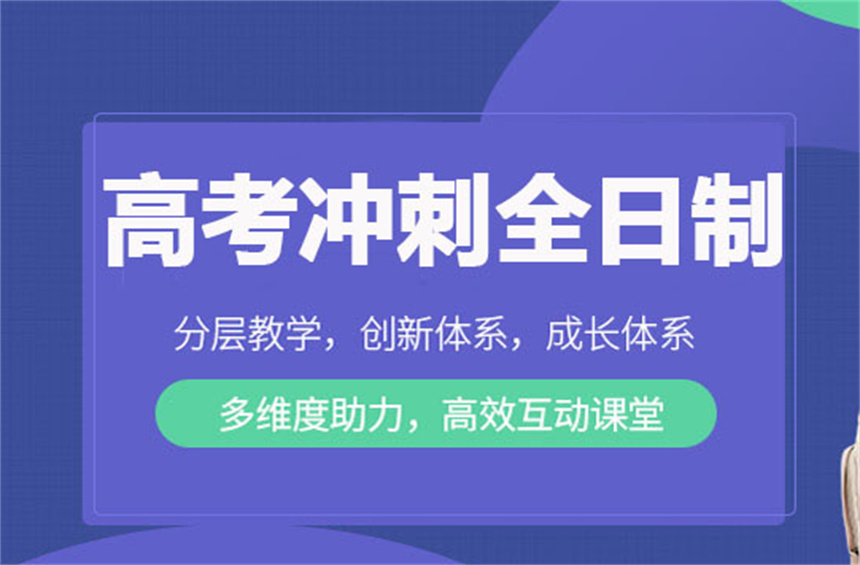 高考冲刺全日制

分层教学，创新体系，成长体系

多维度助力，高效互动课堂